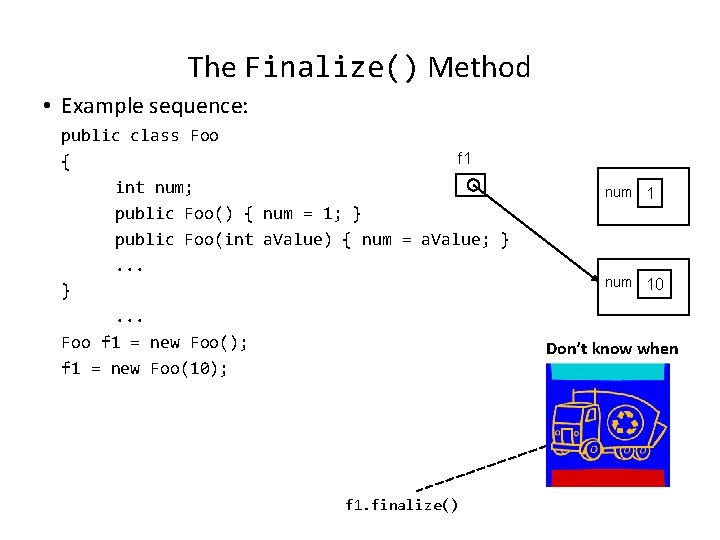 The Finalize() Method

• Example sequence:

public class Foo
{
int num;
public Foo() { num = 1; }
public Foo(int aValue) { num = aValue; }
...
}
...
Foo f1 = new Foo();
f1 = new Foo(10);

f1

num 1

num 10

Don't know when

f1.finalize()